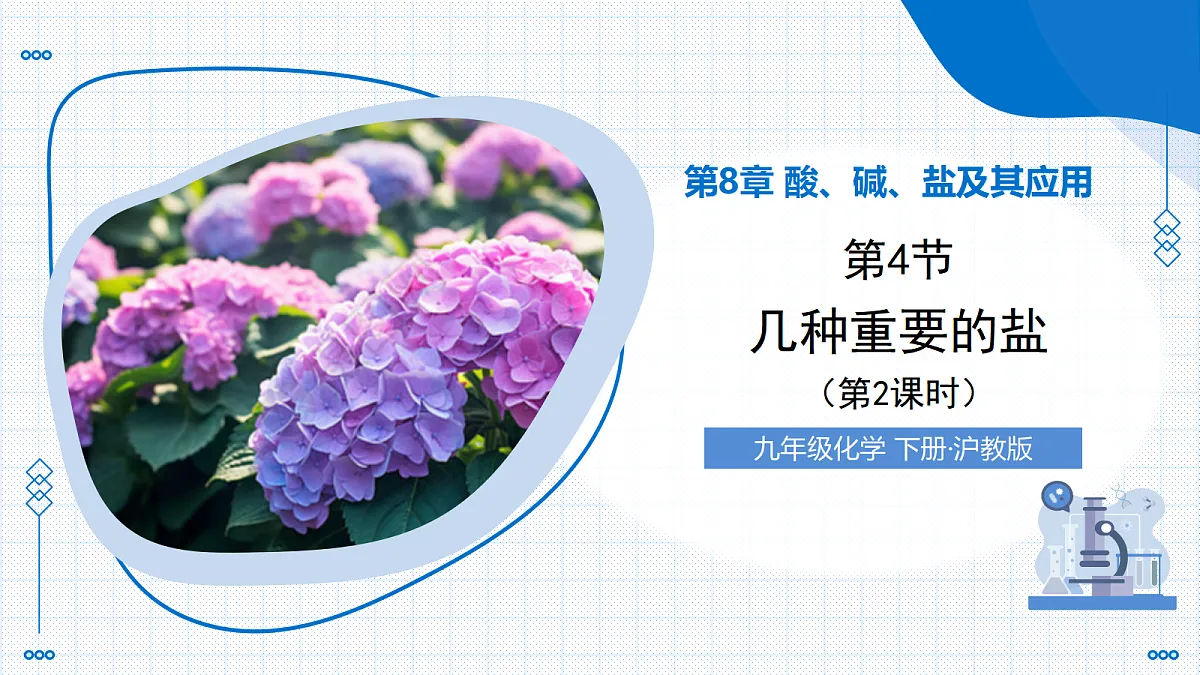 第8章 酸、碱、盐及其应用

第4节

几种重要的盐

（第2课时）

九年级化学 下册·沪教版